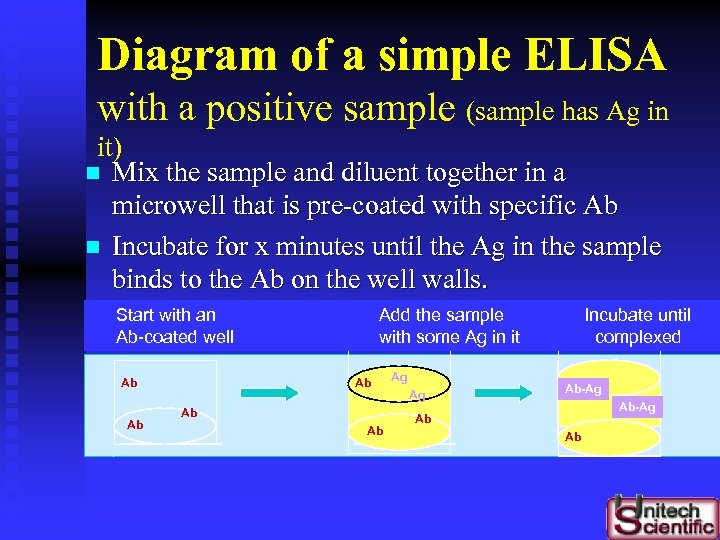 Diagram of a simple ELISA with a positive sample (sample has Ag in it)

Mix the sample and diluent together in a microwell that is pre-coated with specific Ab

Incubate for x minutes until the Ag in the sample binds to the Ab on the well walls.

Start with an Ab-coated well

Add the sample with some Ag in it

Incubate until complexed

Ab

Ab

Ab

Ab

Ag

Ag

Ab

Ab

Ab-Ag

Ab-Ag

Ab

Unitech Scientific